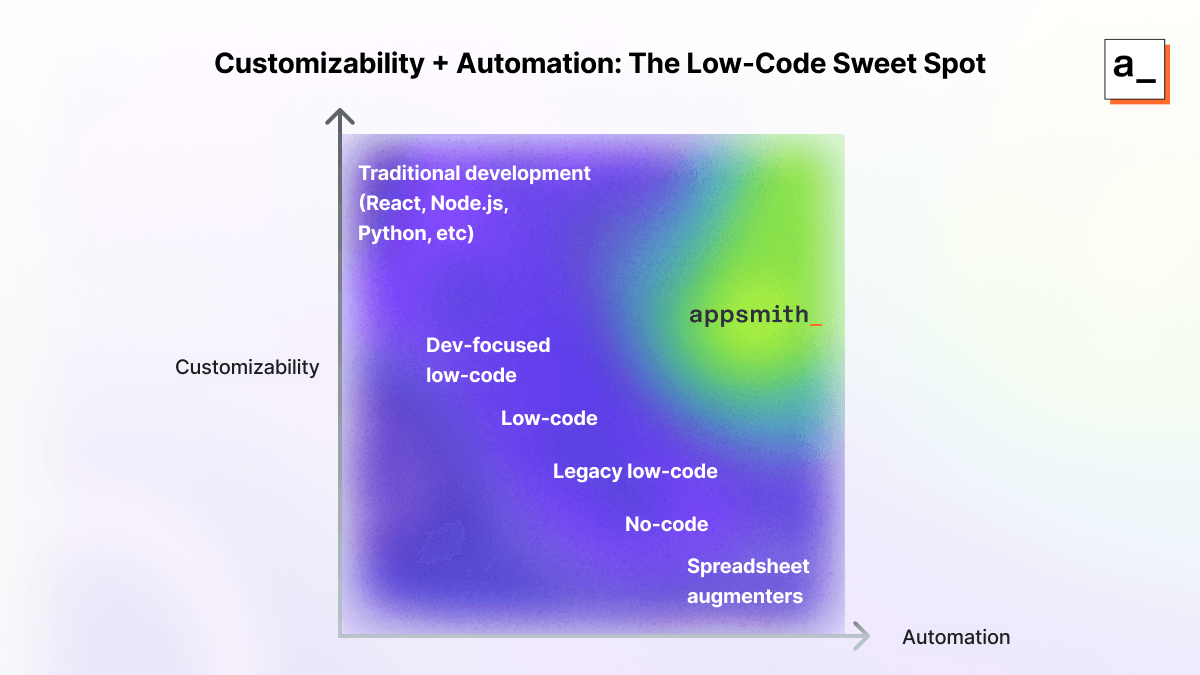 Customizability + Automation: The Low-Code Sweet Spot

a_

Traditional development (React, Node.js, Python, etc)

appsmith_

Customizability

Dev-focused low-code

Low-code

Legacy low-code

No-code

Spreadsheet augmenters

Automation